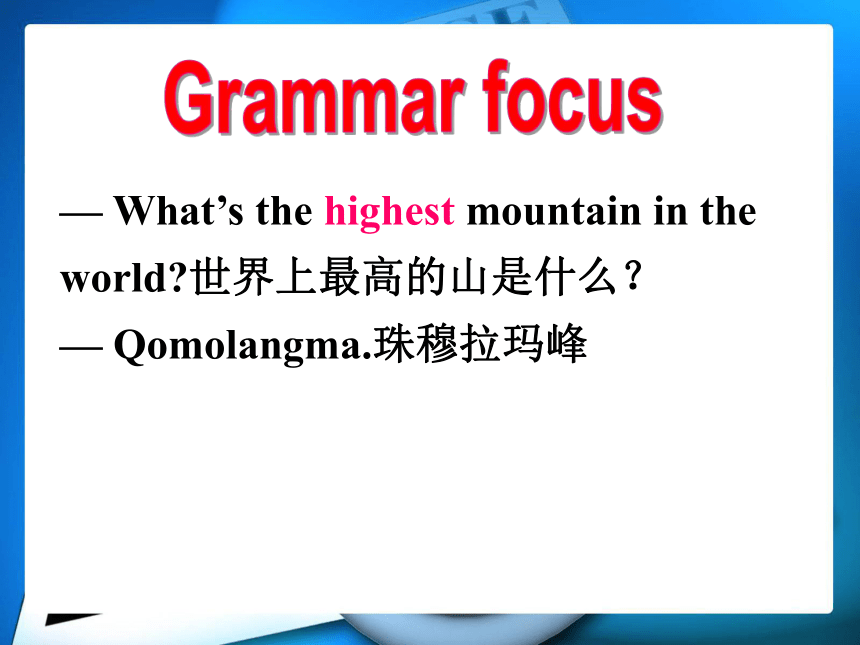 Grammar focus

— What’s the highest mountain in the world?世界上最高的山是什么？

— Qomolangma.珠穆拉玛峰